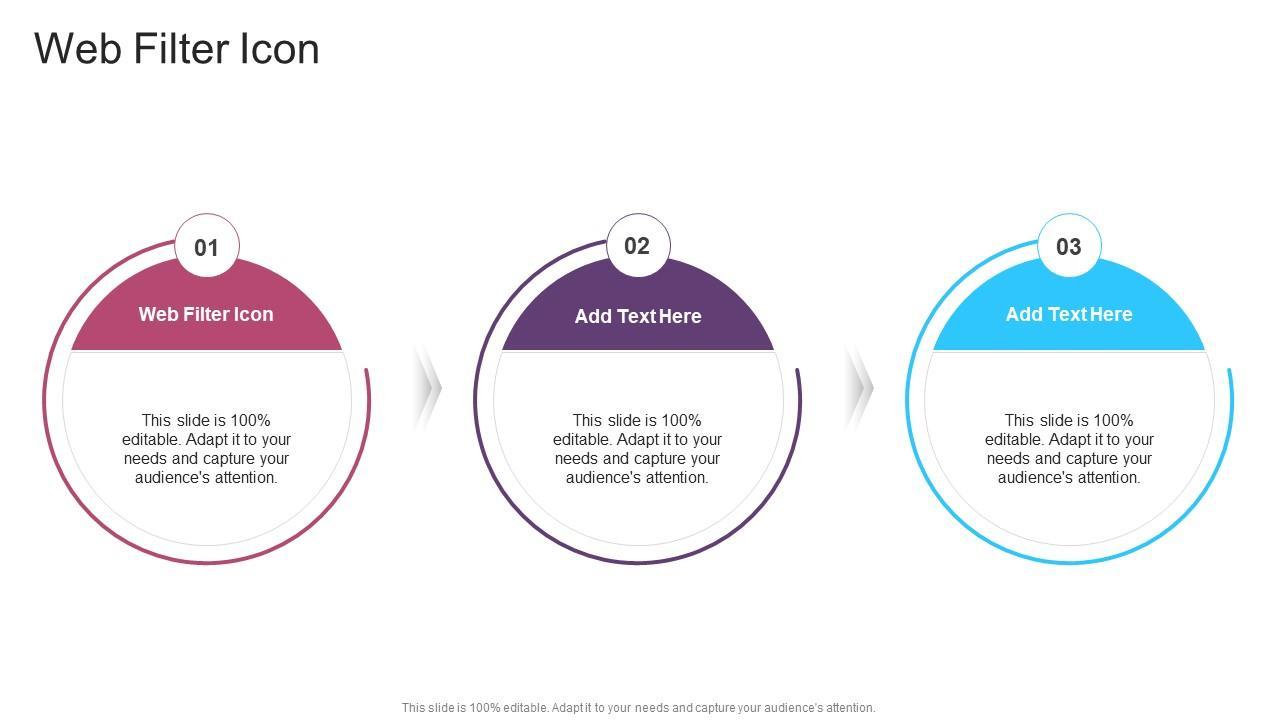 Web Filter Icon

01

Web Filter Icon

This slide is 100% editable. Adapt it to your needs and capture your audience's attention.

02

Add Text Here

This slide is 100% editable. Adapt it to your needs and capture your audience's attention.

03

Add Text Here

This slide is 100% editable. Adapt it to your needs and capture your audience's attention.

This slide is 100% editable. Adapt it to your needs and capture your audience's attention.